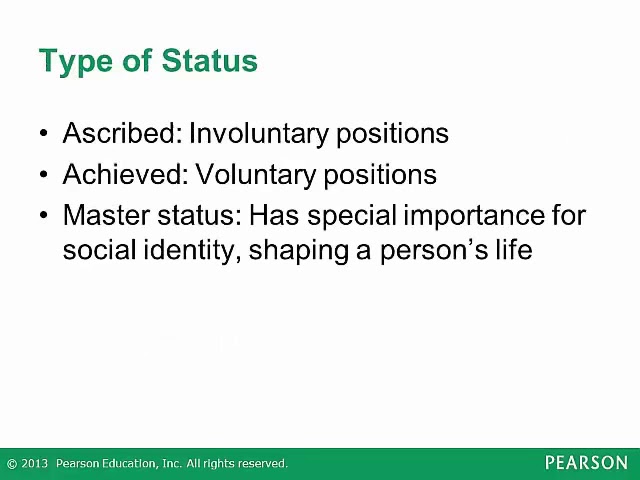 Type of Status

• Ascribed: Involuntary positions
• Achieved: Voluntary positions
• Master status: Has special importance for social identity, shaping a person's life

© 2013 Pearson Education, Inc. All rights reserved.

PEARSON